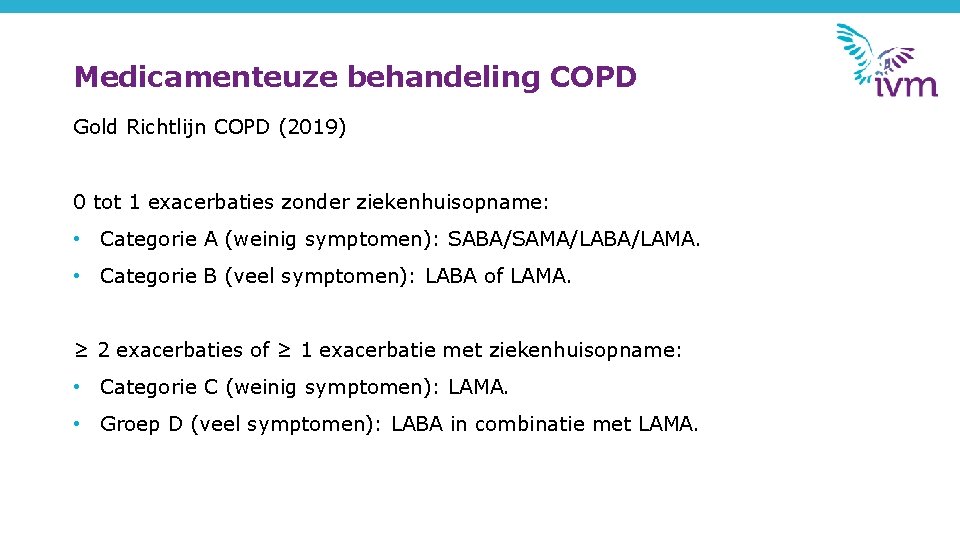 ivm

Medicamenteuze behandeling COPD

Gold Richtlijn COPD (2019)

0 tot 1 exacerbaties zonder ziekenhuisopname:

• Categorie A (weinig symptomen): SABA/SAMA/LABA/LAMA.

• Categorie B (veel symptomen): LABA of LAMA.

≥ 2 exacerbaties of ≥ 1 exacerbatie met ziekenhuisopname:

• Categorie C (weinig symptomen): LAMA.

• Groep D (veel symptomen): LABA in combinatie met LAMA.